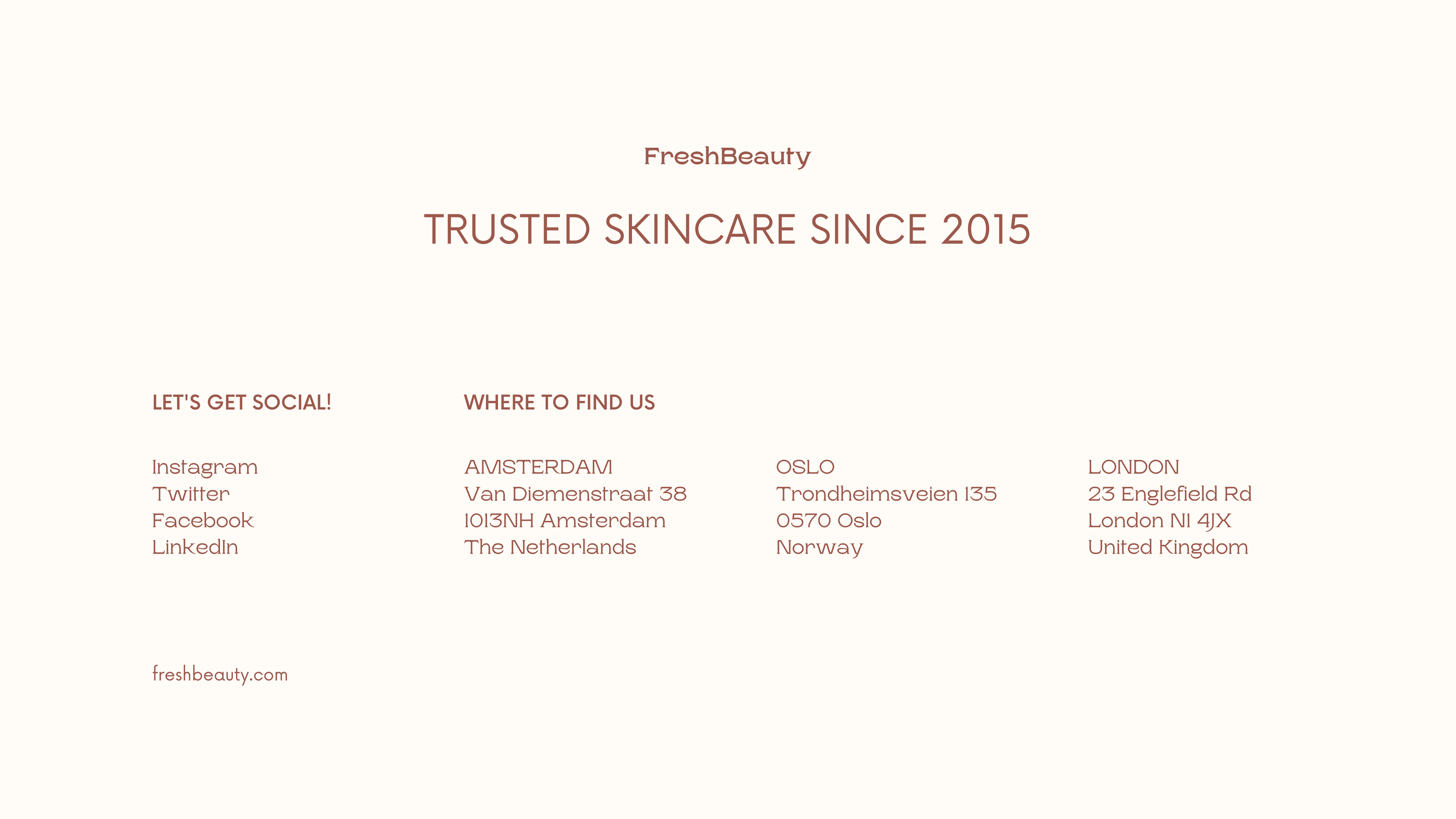 FreshBeauty

TRUSTED SKINCARE SINCE 2015

LET'S GET SOCIAL!

Instagram
Twitter
Facebook
LinkedIn

WHERE TO FIND US

AMSTERDAM
Van Diemenstraat 38
1013NH Amsterdam
The Netherlands

OSLO
Trondheimsveien 135
0570 Oslo
Norway

LONDON
23 Englefield Rd
London N1 4JX
United Kingdom

freshbeauty.com